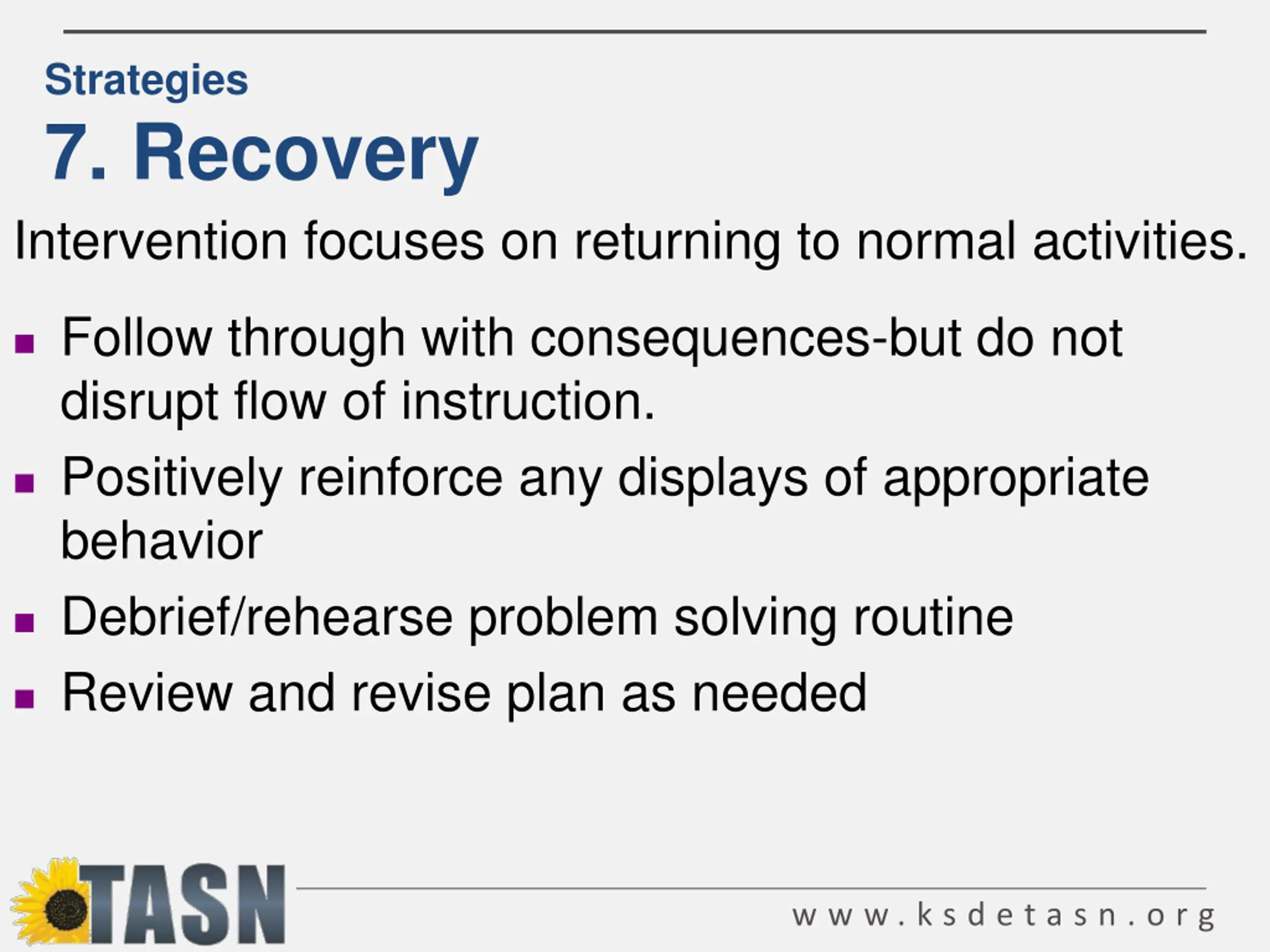 Strategies
7. Recovery

Intervention focuses on returning to normal activities.

- Follow through with consequences-but do not disrupt flow of instruction.
- Positively reinforce any displays of appropriate behavior
- Debrief/rehearse problem solving routine
- Review and revise plan as needed

TASN

www.ksdetasn.org